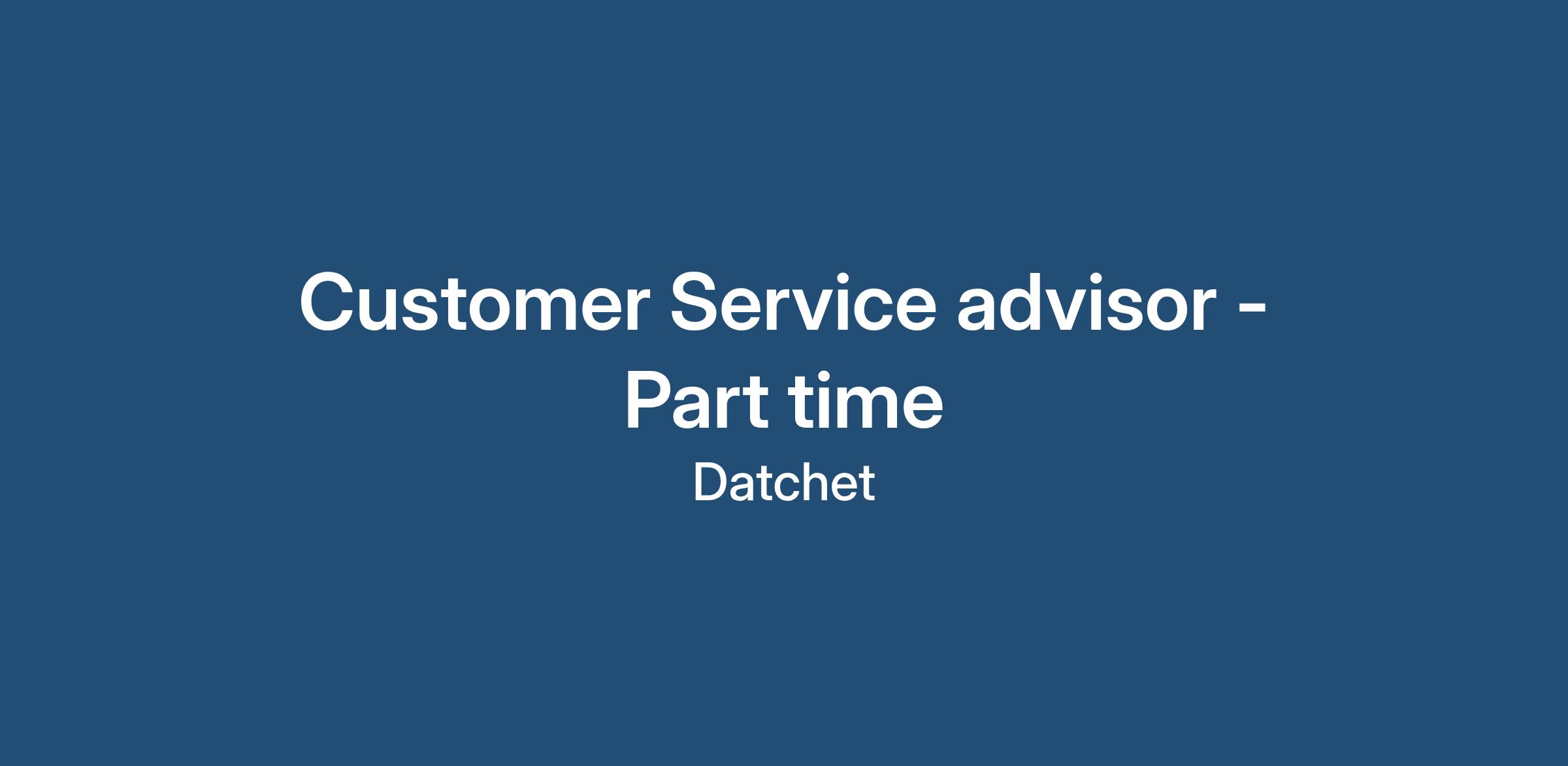 Customer Service advisor - Part time

Datchet